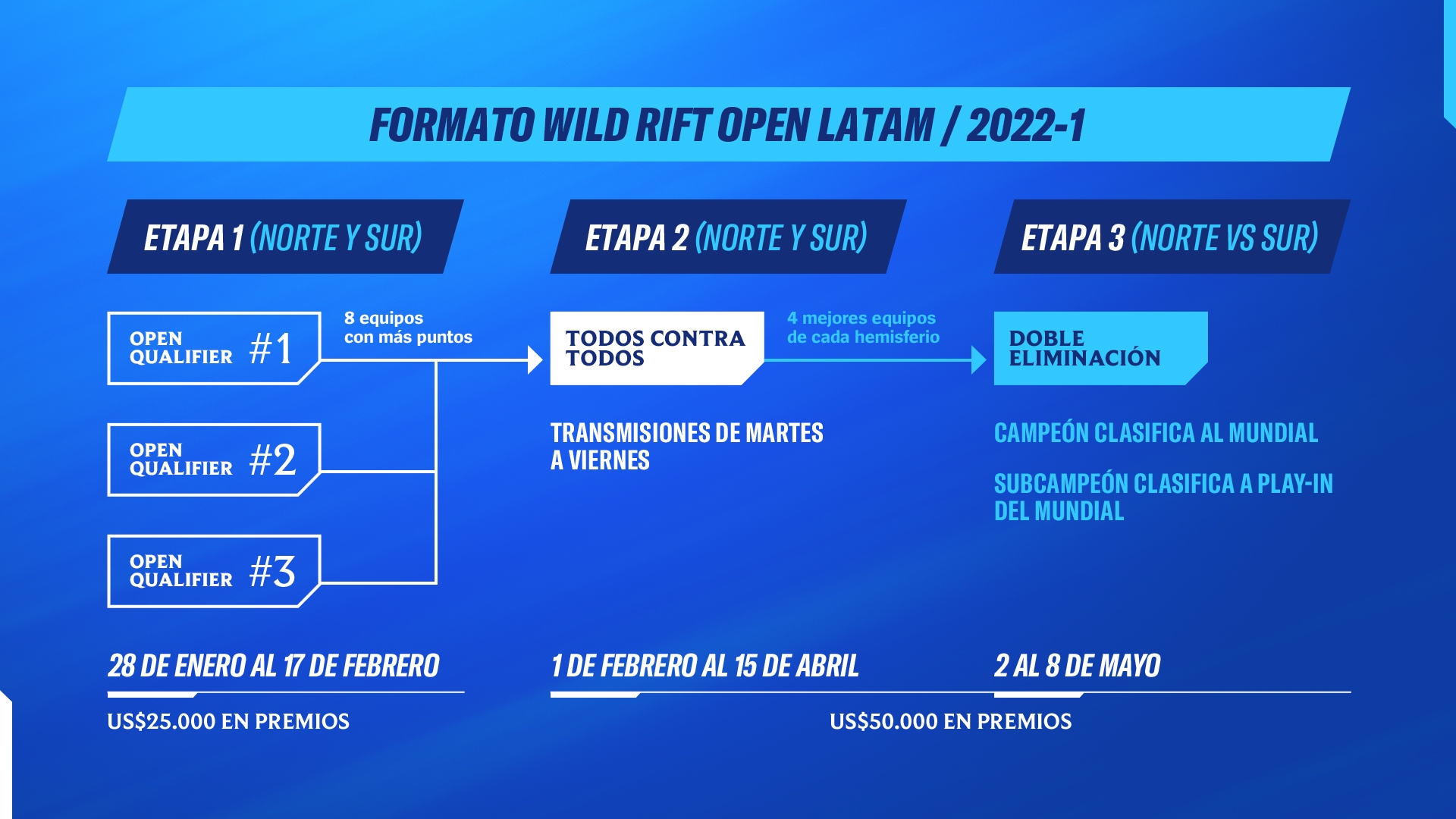 FORMATO WILD RIFT OPEN LATAM / 2022-1

ETAPA 1 (NORTE Y SUR)

OPEN QUALIFIER #1

OPEN QUALIFIER #2

OPEN QUALIFIER #3

8 equipos con más puntos

28 DE ENERO AL 17 DE FEBRERO

US$25.000 EN PREMIOS

ETAPA 2 (NORTE Y SUR)

TODOS CONTRA TODOS

4 mejores equipos de cada hemisferio

TRANSMISIONES DE MARTES A VIERNES

1 DE FEBRERO AL 15 DE ABRIL

ETAPA 3 (NORTE VS SUR)

DOBLE ELIMINACIÓN

CAMPEÓN CLASIFICA AL MUNDIAL

SUBCAMPEÓN CLASIFICA A PLAY-IN DEL MUNDIAL

2 AL 8 DE MAYO

US$50.000 EN PREMIOS